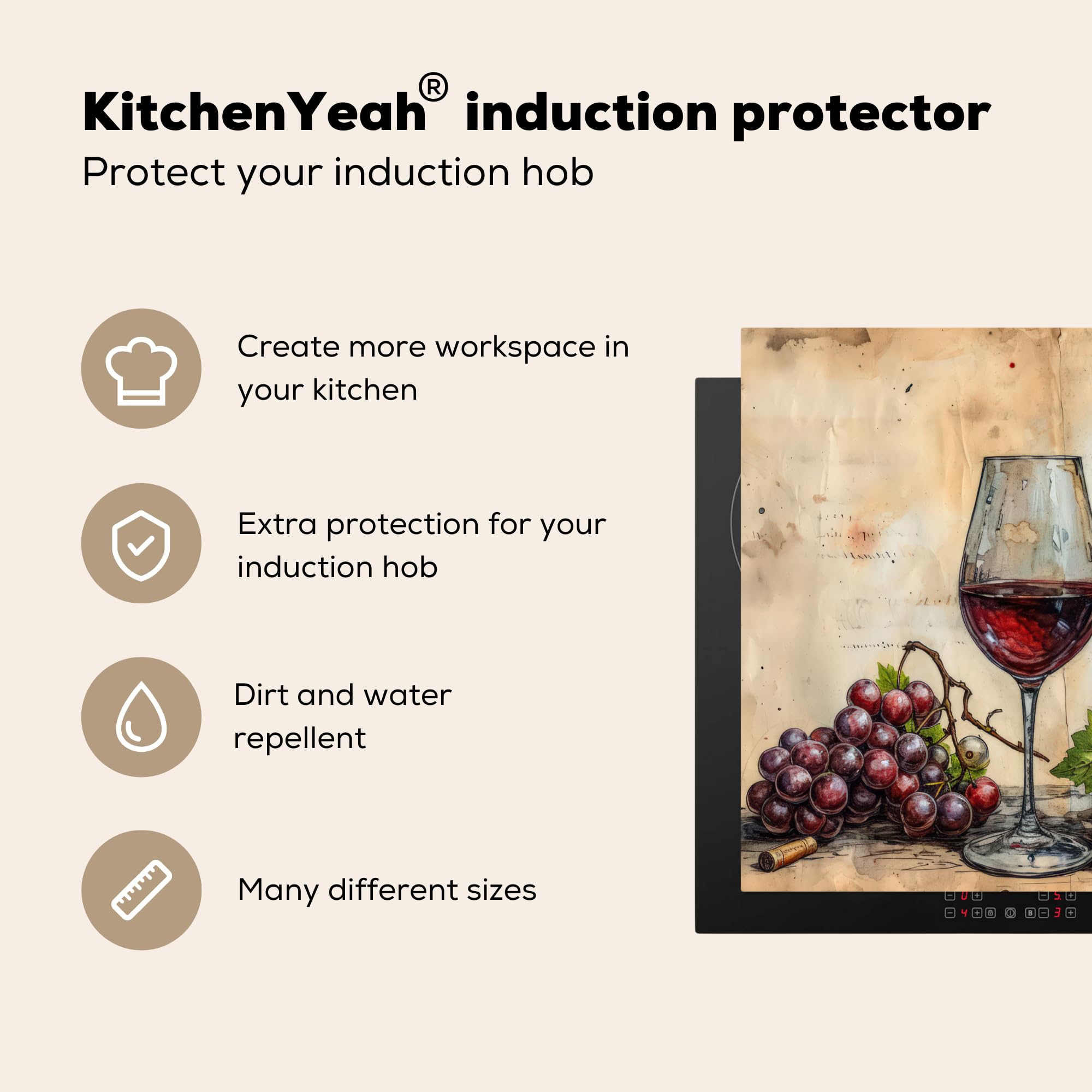 KitchenYeah® induction protector
Protect your induction hob

Create more workspace in your kitchen

Extra protection for your induction hob

Dirt and water repellent

Many different sizes